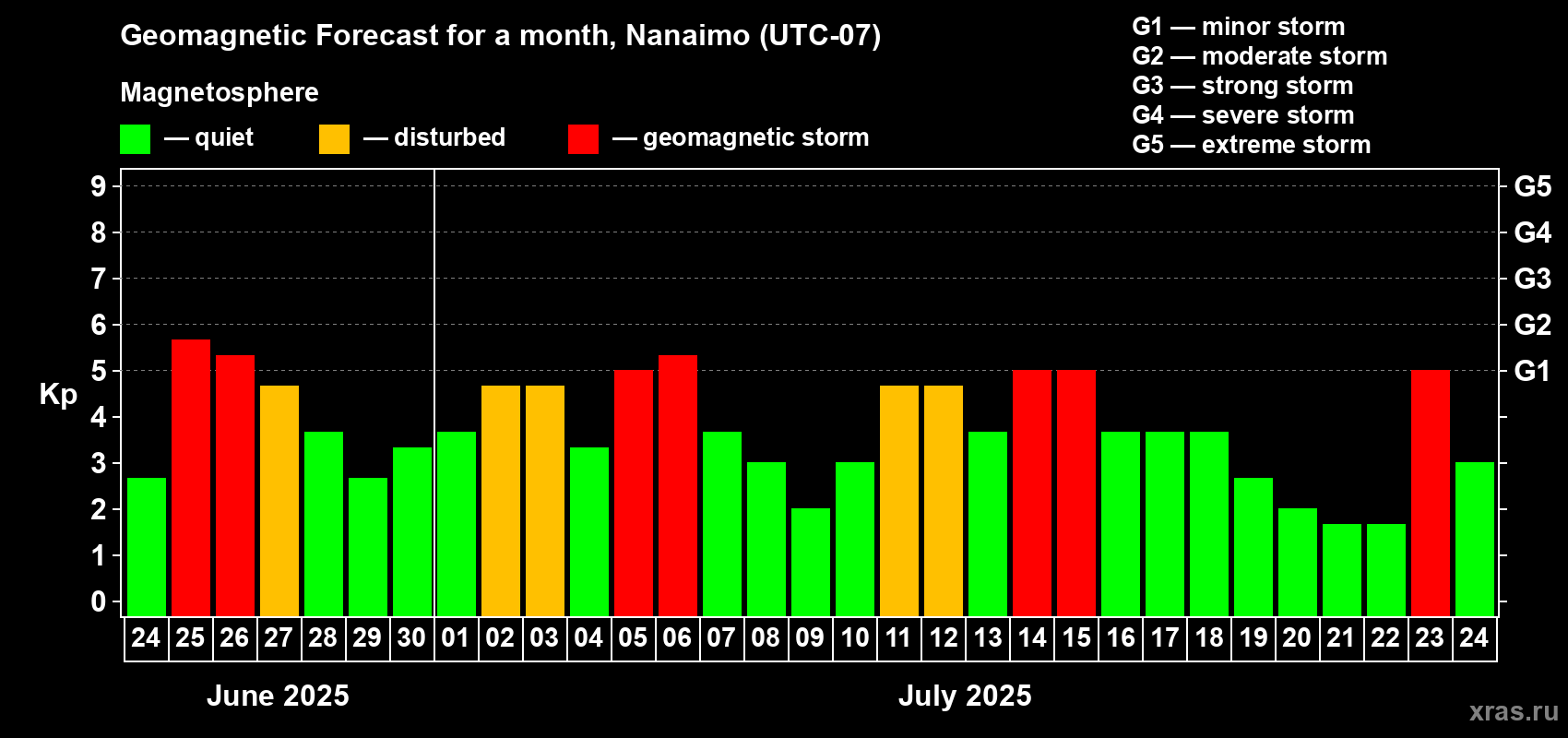 Geomagnetic Forecast for a month, Nanaimo (UTC-07)

Magnetosphere

— quiet — disturbed — geomagnetic storm

G1 — minor storm
G2 — moderate storm
G3 — strong storm
G4 — severe storm
G5 — extreme storm

Kp

9
8
7
6
5
4
3
2
1
0

G5
G4
G3
G2
G1

24 25 26 27 28 29 30 01 02 03 04 05 06 07 08 09 10 11 12 13 14 15 16 17 18 19 20 21 22 23 24

June 2025

July 2025

xras.ru